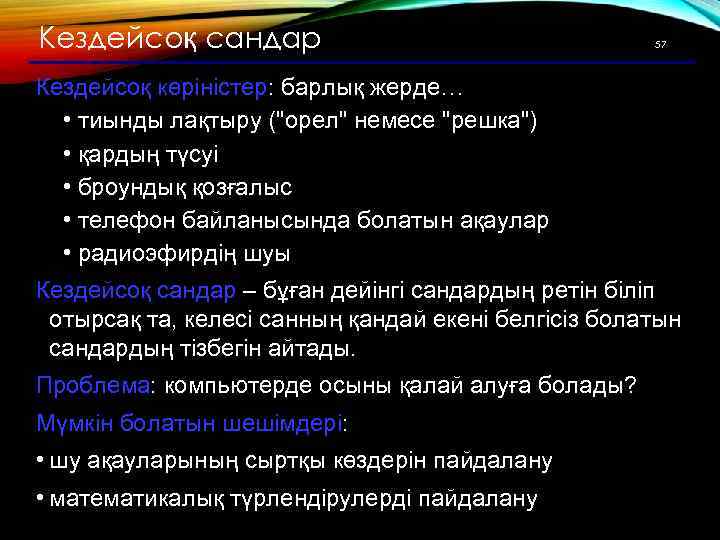 Кездейсоқ сандар

57

Кездейсоқ көріністер: барлық жерде…
• тиынды лақтыру ("орел" немесе "решка")
• қардың түсуі
• броундық қозғалыс
• телефон байланысында болатын ақаулар
• радиоэфирдің шуы

Кездейсоқ сандар – бұған дейінгі сандардың ретін біліп отырсақ та, келесі санның қандай екені белгісіз болатын сандардың тізбегін айтады.

Проблема: компьютерде осыны қалай алуға болады?

Мүмкін болатын шешімдері:
• шу ақауларының сыртқы көздерін пайдалану
• математикалық түрлендірулерді пайдалану